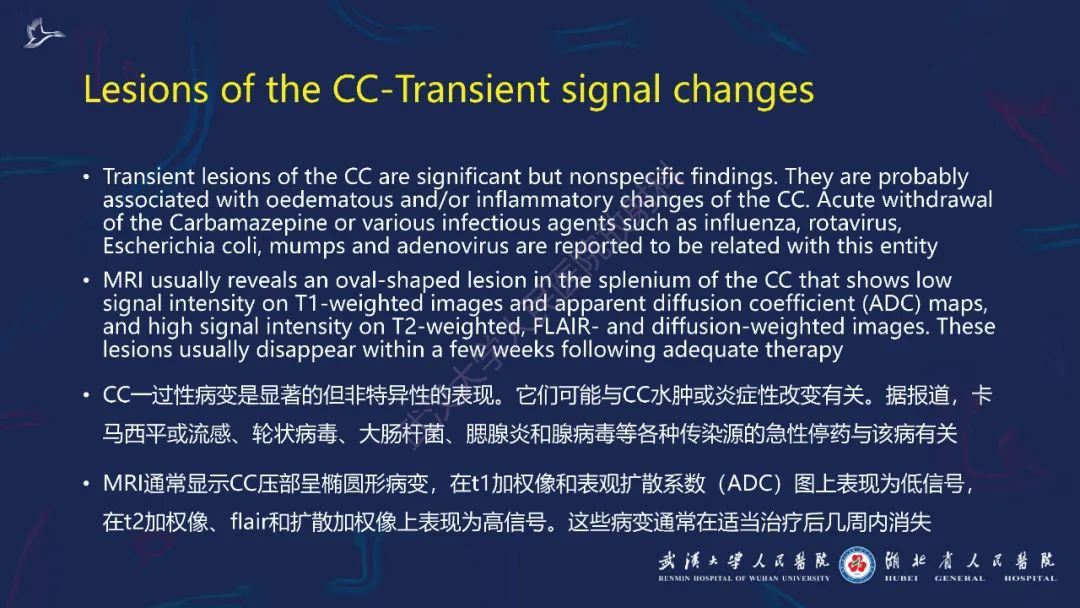 Lesions of the CC-Transient signal changes

• Transient lesions of the CC are significant but nonspecific findings. They are probably associated with oedematous and/or inflammatory changes of the CC. Acute withdrawal of the Carbamazepine or various infectious agents such as influenza, rotavirus, Escherichia coli, mumps and adenovirus are reported to be related with this entity

• MRI usually reveals an oval-shaped lesion in the splenium of the CC that shows low signal intensity on T1-weighted images and apparent diffusion coefficient (ADC) maps, and high signal intensity on T2-weighted, FLAIR- and diffusion-weighted images. These lesions usually disappear within a few weeks following adequate therapy

• CC一过性病变是显著的但非特异性的表现。它们可能与CC水肿或炎症性改变有关。据报道，卡马西平或流感、轮状病毒、大肠杆菌、腮腺炎和腺病毒等各种传染源的急性停药与该病有关

• MRI通常显示CC压部呈椭圆形病变，在t1加权像和表观扩散系数（ADC）图上表现为低信号，在t2加权像、flair和扩散加权像上表现为高信号。这些病变通常在适当治疗后几周内消失

武汉大学人民医院 RENMIN HOSPITAL OF WUHAN UNIVERSITY 湖北省人民医院 HUBEI GENERAL HOSPITAL